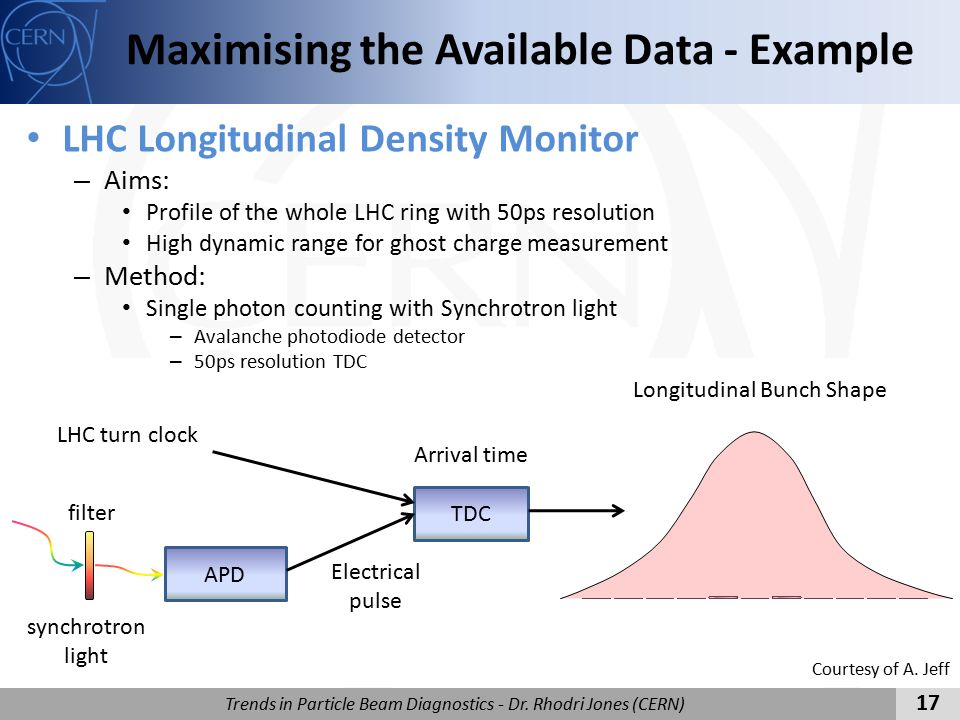 CERN

Maximising the Available Data - Example

• LHC Longitudinal Density Monitor
– Aims:
• Profile of the whole LHC ring with 50ps resolution
• High dynamic range for ghost charge measurement
– Method:
• Single photon counting with Synchrotron light
– Avalanche photodiode detector
– 50ps resolution TDC

Longitudinal Bunch Shape

LHC turn clock

Arrival time

filter

TDC

APD

Electrical pulse

synchrotron light

Courtesy of A. Jeff

Trends in Particle Beam Diagnostics - Dr. Rhodri Jones (CERN)

17